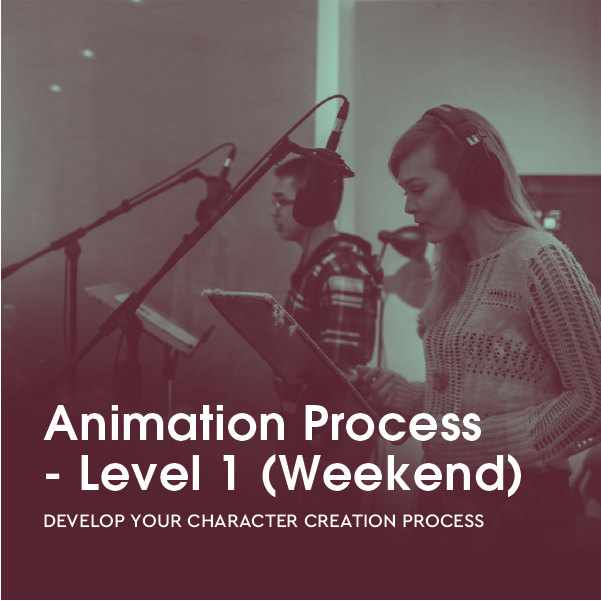 Animation Process - Level 1 (Weekend)

DEVELOP YOUR CHARACTER CREATION PROCESS